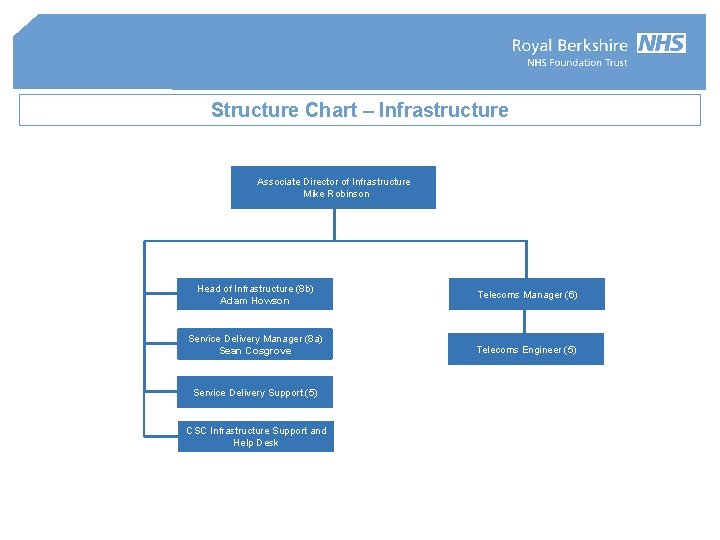 Royal Berkshire NHS
NHS Foundation Trust

Structure Chart – Infrastructure

Associate Director of Infrastructure
Mike Robinson

Head of Infrastructure (8b)
Adam Howson

Service Delivery Manager (8a)
Sean Cosgrove

Service Delivery Support (5)

CSC Infrastructure Support and Help Desk

Telecoms Manager (6)

Telecoms Engineer (5)